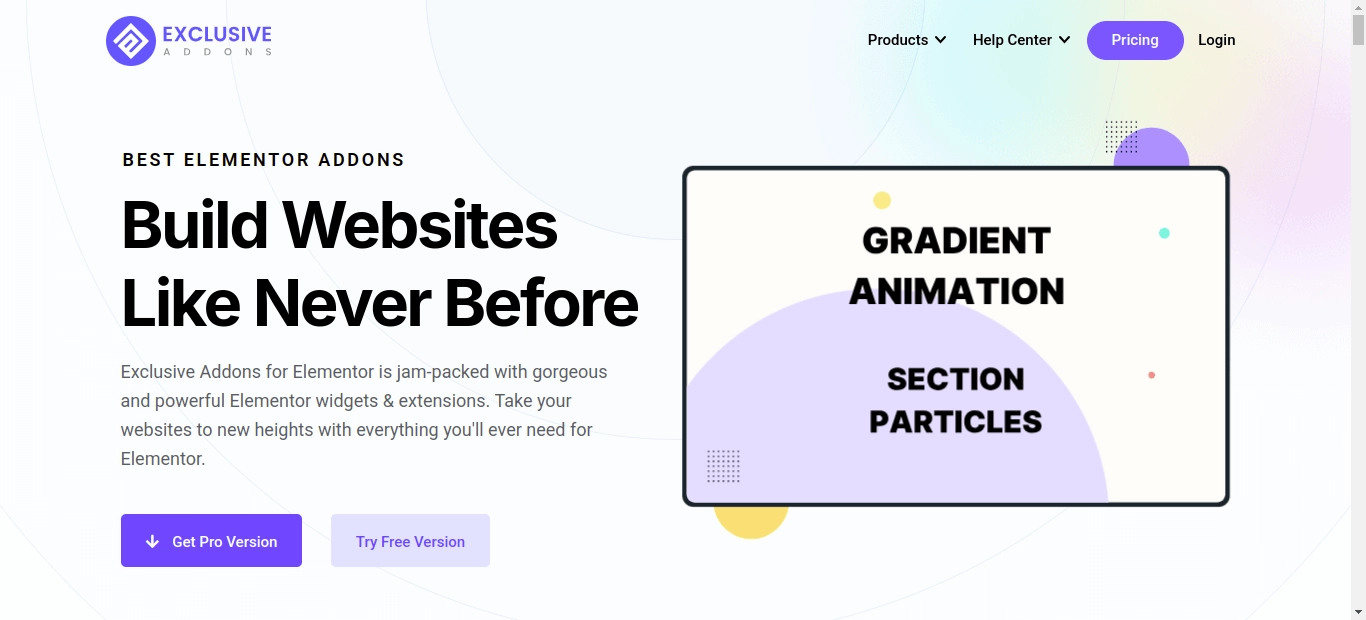 EXCLUSIVE
ADDONS

Products Help Center Pricing Login

BEST ELEMENTOR ADDONS

Build Websites Like Never Before

Exclusive Addons for Elementor is jam-packed with gorgeous and powerful Elementor widgets & extensions. Take your websites to new heights with everything you'll ever need for Elementor.

Get Pro Version

Try Free Version

GRADIENT ANIMATION

SECTION PARTICLES